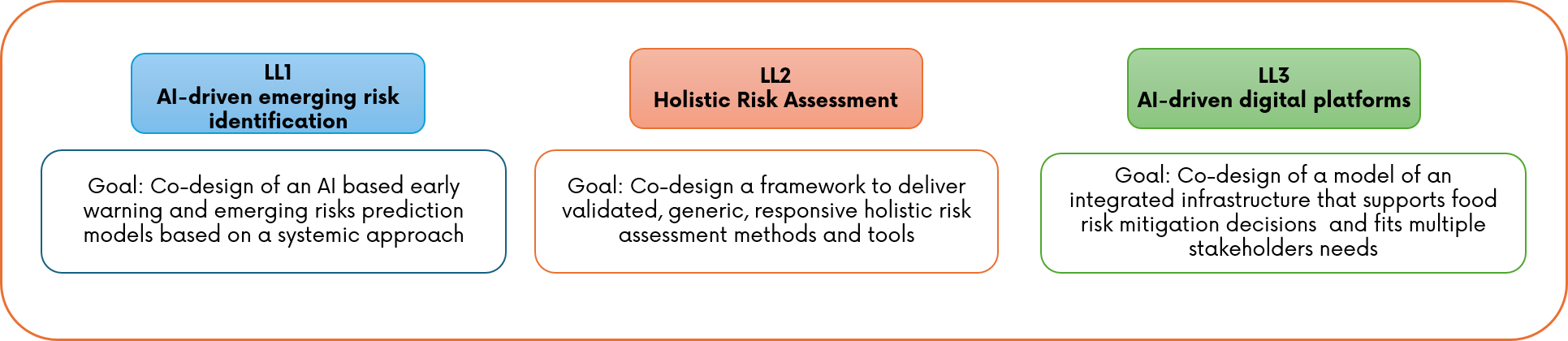 LL1
AI-driven emerging risk identification

Goal: Co-design of an AI based early warning and emerging risks prediction models based on a systemic approach

LL2
Holistic Risk Assessment

Goal: Co-design a framework to deliver validated, generic, responsive holistic risk assessment methods and tools

LL3
AI-driven digital platforms

Goal: Co-design of a model of an integrated infrastructure that supports food risk mitigation decisions and fits multiple stakeholders needs